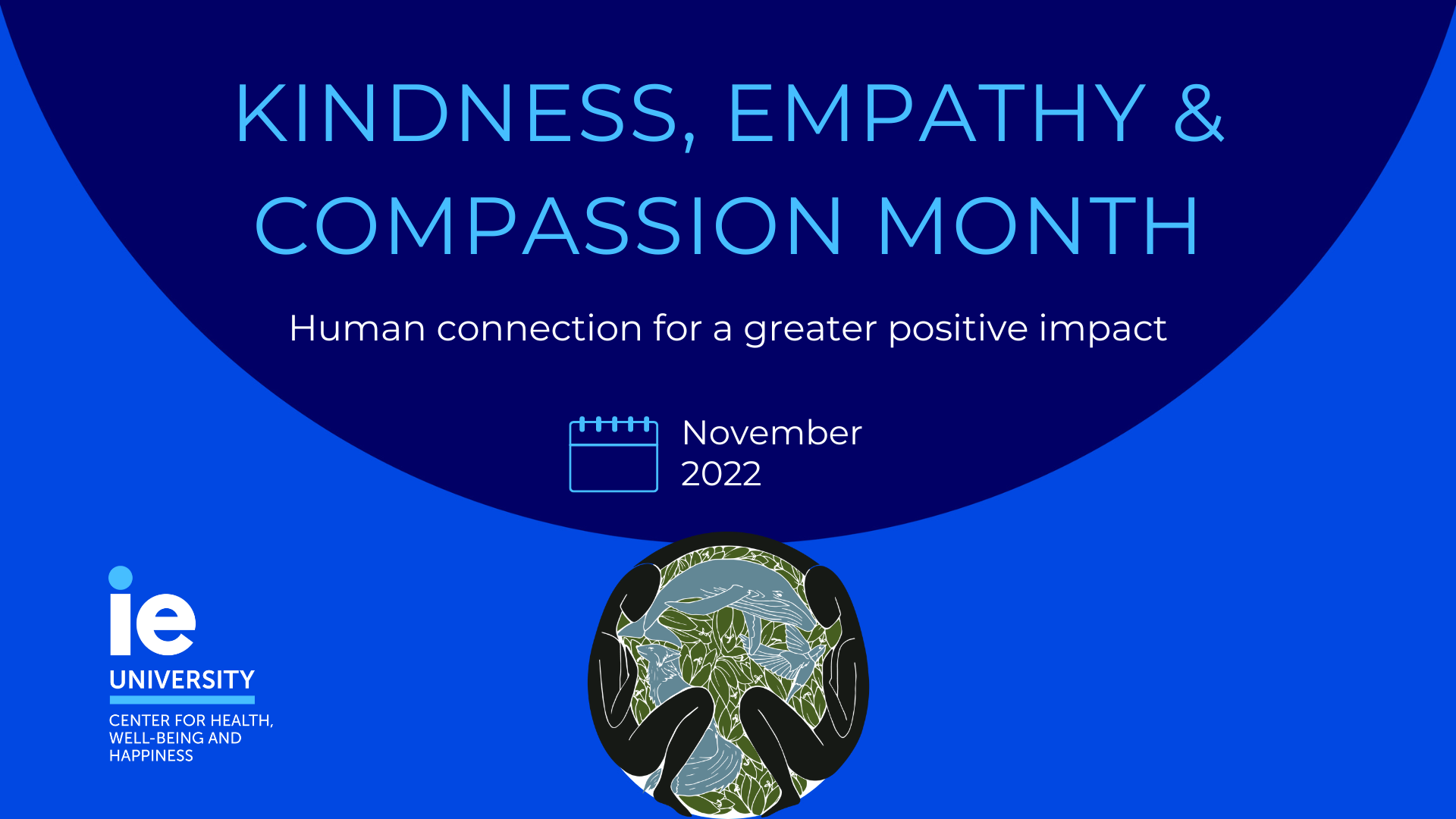 KINDNESS, EMPATHY & COMPASSION MONTH

Human connection for a greater positive impact

November 2022

ie UNIVERSITY

CENTER FOR HEALTH, WELL-BEING AND HAPPINESS